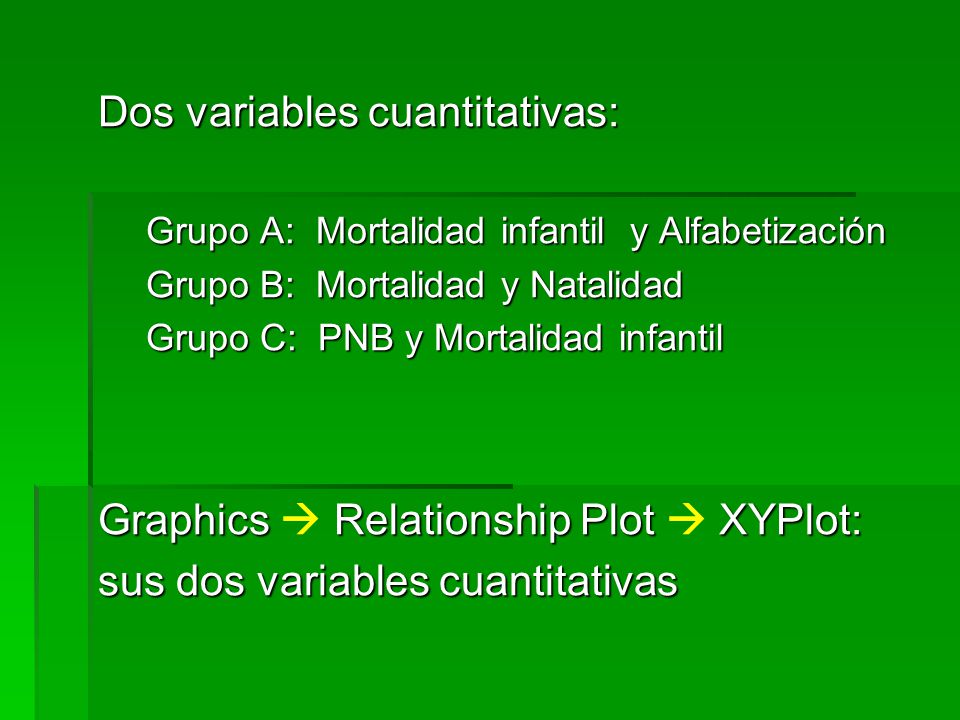 Dos variables cuantitativas:

Grupo A: Mortalidad infantil y Alfabetización
Grupo B: Mortalidad y Natalidad
Grupo C: PNB y Mortalidad infantil

Graphics → Relationship Plot → XYPlot: sus dos variables cuantitativas